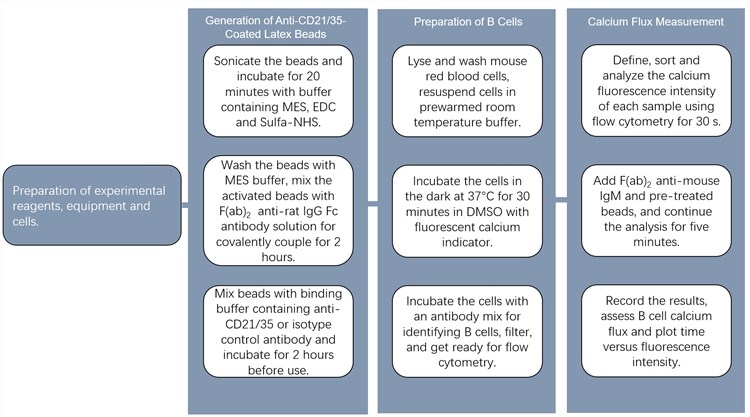 Preparation of experimental reagents, equipment and cells.

Generation of Anti-CD21/35-Coated Latex Beads

Sonicate the beads and incubate for 20 minutes with buffer containing MES, EDC and Sulfa-NHS.

Wash the beads with MES buffer, mix the activated beads with $F(ab)_2$ anti-rat IgG Fc antibody solution for covalently couple for 2 hours.

Mix beads with binding buffer containing anti-CD21/35 or isotype control antibody and incubate for 2 hours before use.

Preparation of B Cells

Lyse and wash mouse red blood cells, resuspend cells in prewarmed room temperature buffer.

Incubate the cells in the dark at 37°C for 30 minutes in DMSO with fluorescent calcium indicator.

Incubate the cells with an antibody mix for identifying B cells, filter, and get ready for flow cytometry.

Calcium Flux Measurement

Define, sort and analyze the calcium fluorescence intensity of each sample using flow cytometry for 30 s.

Add $F(ab)_2$ anti-mouse IgM and pre-treated beads, and continue the analysis for five minutes.

Record the results, assess B cell calcium flux and plot time versus fluorescence intensity.